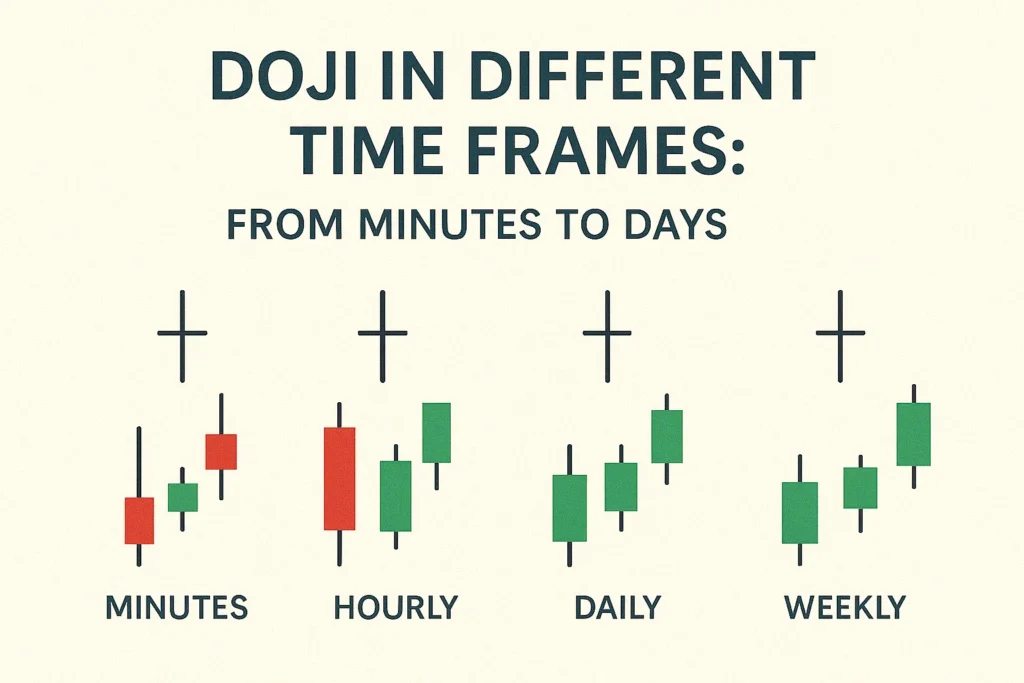 DOJI IN DIFFERENT TIME FRAMES:
FROM MINUTES TO DAYS

MINUTES HOURLY DAILY WEEKLY